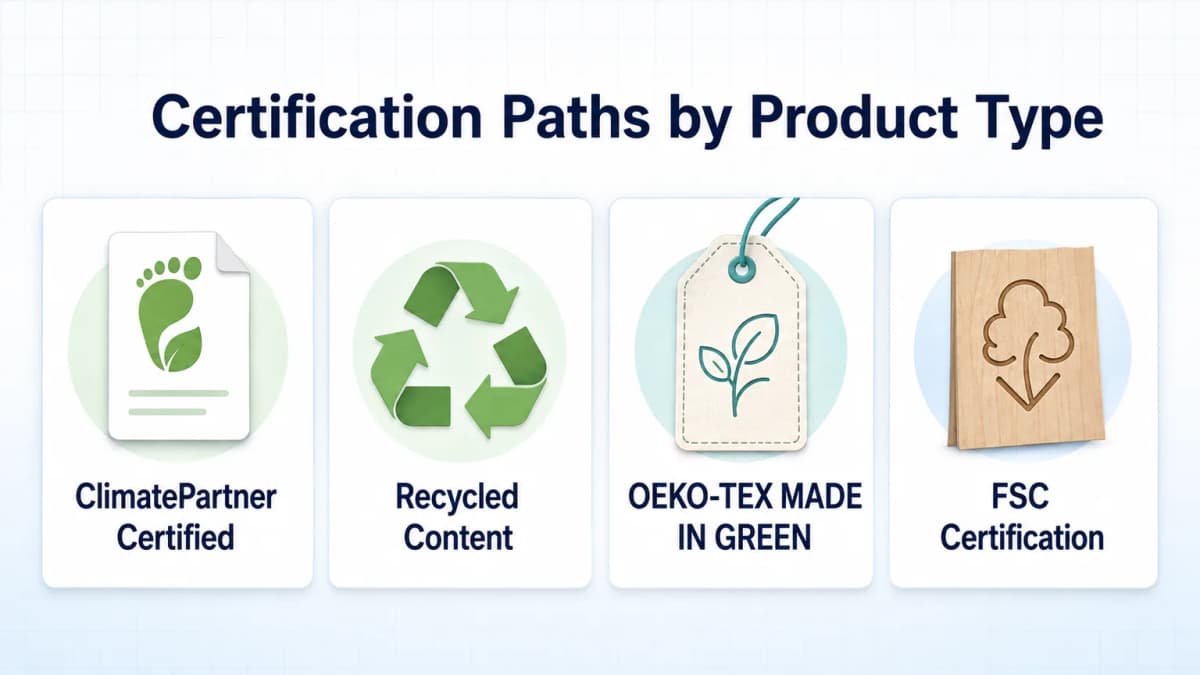 Certification Paths by Product Type

ClimatePartner Certified

Recycled Content

OEKO-TEX MADE IN GREEN

FSC Certification